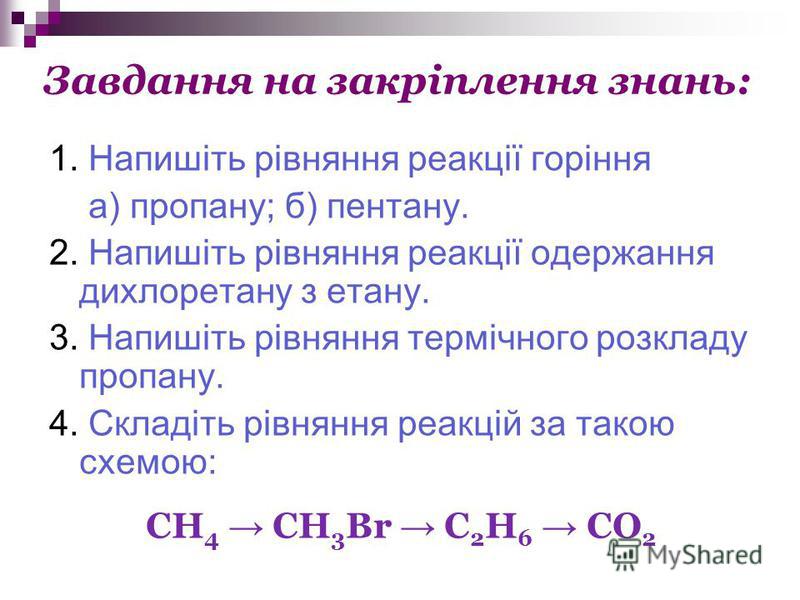 Завдання на закріплення знань:

1. Напишіть рівняння реакції горіння а) пропану; б) пентану.

2. Напишіть рівняння реакції одержання дихлоретану з етану.

3. Напишіть рівняння термічного розкладу пропану.

4. Складіть рівняння реакцій за такою схемою:

$CH_4 \rightarrow CH_3Br \rightarrow C_2H_6 \rightarrow CO_2$

MyShared